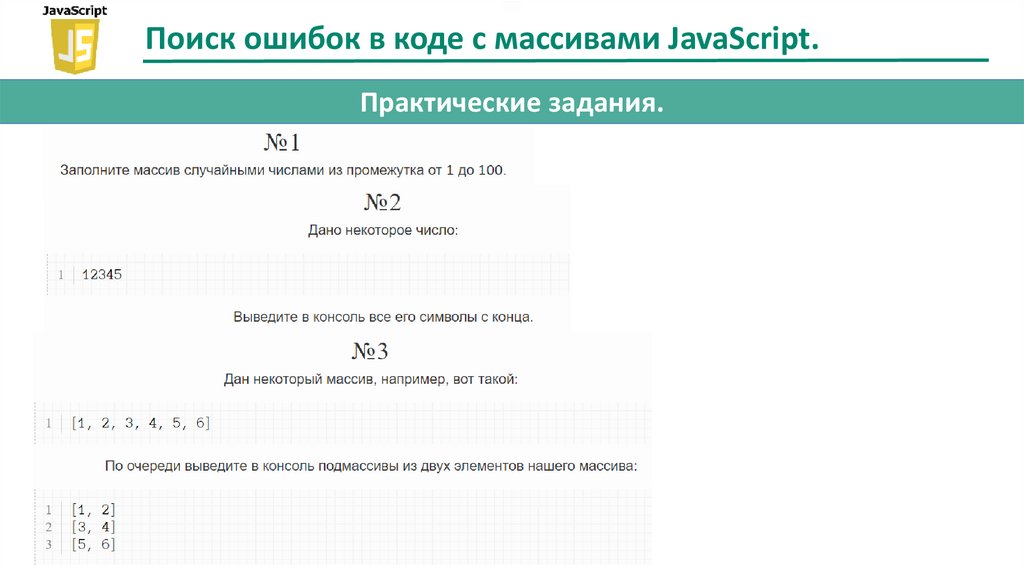 JavaScript

JS

Поиск ошибок в коде с массивами JavaScript.

Практические задания.

№1

Заполните массив случайными числами из промежутка от 1 до 100.

№2

Дано некоторое число:

1 12345

Выведите в консоль все его символы с конца.

№3

Дан некоторый массив, например, вот такой:

1 [1, 2, 3, 4, 5, 6]

По очереди выведите в консоль подмассивы из двух элементов нашего массива:

1 [1, 2]
2 [3, 4]
3 [5, 6]